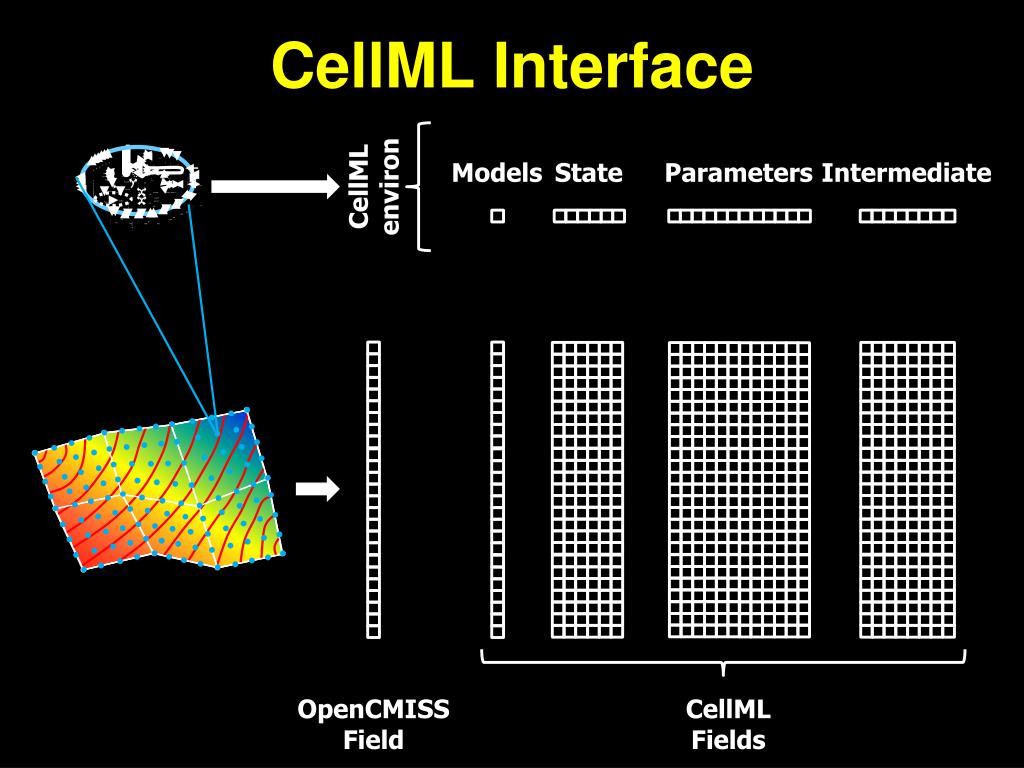 CellML Interface

CellML environ

Models State Parameters Intermediate

OpenCMISS Field

CellML Fields